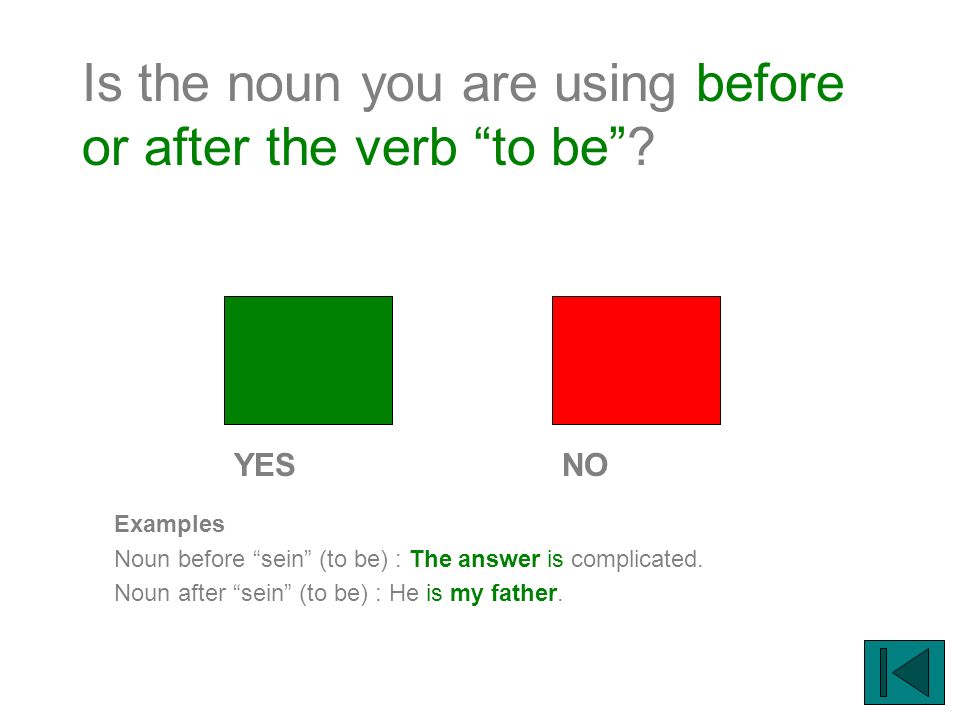 Is the noun you are using before or after the verb “to be”?

YES

NO

Examples

Noun before “sein” (to be) : The answer is complicated.

Noun after “sein” (to be) : He is my father.